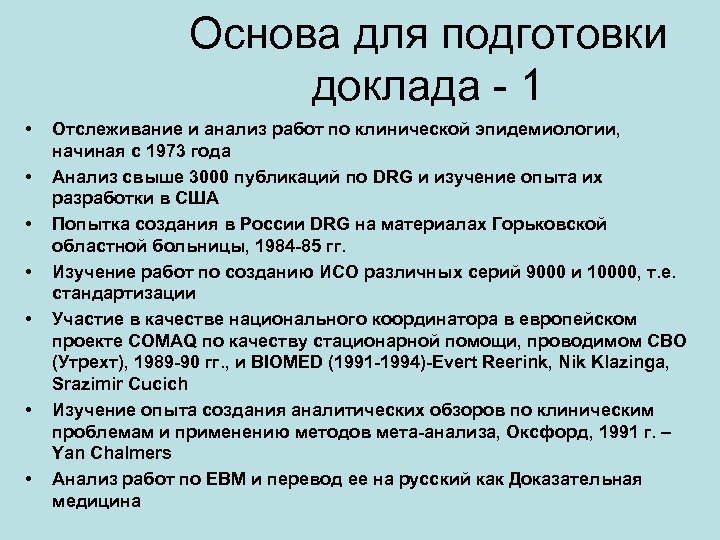 Основа для подготовки доклада - 1

• Отслеживание и анализ работ по клинической эпидемиологии, начиная с 1973 года
• Анализ свыше 3000 публикаций по DRG и изучение опыта их разработки в США
• Попытка создания в России DRG на материалах Горьковской областной больницы, 1984-85 гг.
• Изучение работ по созданию ИСО различных серий 9000 и 10000, т.е. стандартизации
• Участие в качестве национального координатора в европейском проекте COMAQ по качеству стационарной помощи, проводимом СВО (Утрехт), 1989-90 гг., и BIOMED (1991-1994)-Evert Reerink, Nik Klazinga, Srazimir Cucich
• Изучение опыта создания аналитических обзоров по клиническим проблемам и применению методов мета-анализа, Оксфорд, 1991 г. – Yan Chalmers
• Анализ работ по EBM и перевод ее на русский как Доказательная медицина